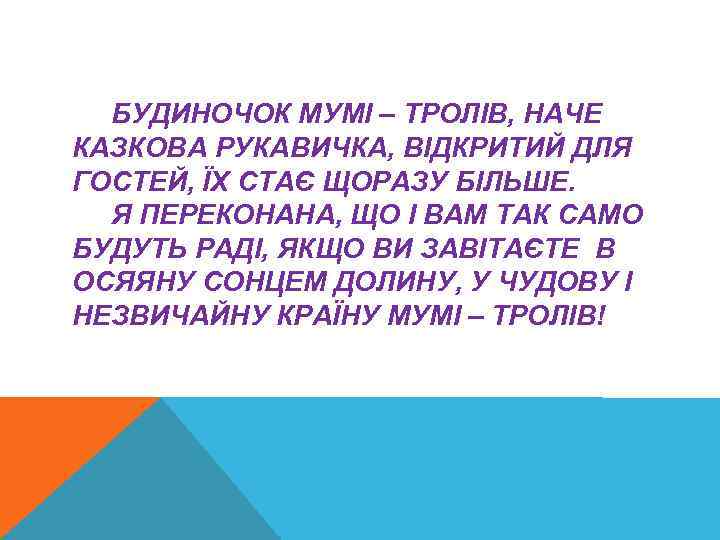 БУДИНОЧОК МУМІ – ТРОЛІВ, НАЧЕ КАЗКОВА РУКАВИЧКА, ВІДКРИТИЙ ДЛЯ ГОСТЕЙ, ЇХ СТАЄ ЩОРАЗУ БІЛЬШЕ.

Я ПЕРЕКОНАНА, ЩО І ВАМ ТАК САМО БУДУТЬ РАДІ, ЯКЩО ВИ ЗАВІТАЄТЕ В ОСЯЯНУ СОНЦЕМ ДОЛИНУ, У ЧУДОВУ І НЕЗВИЧАЙНУ КРАЇНУ МУМІ – ТРОЛІВ!